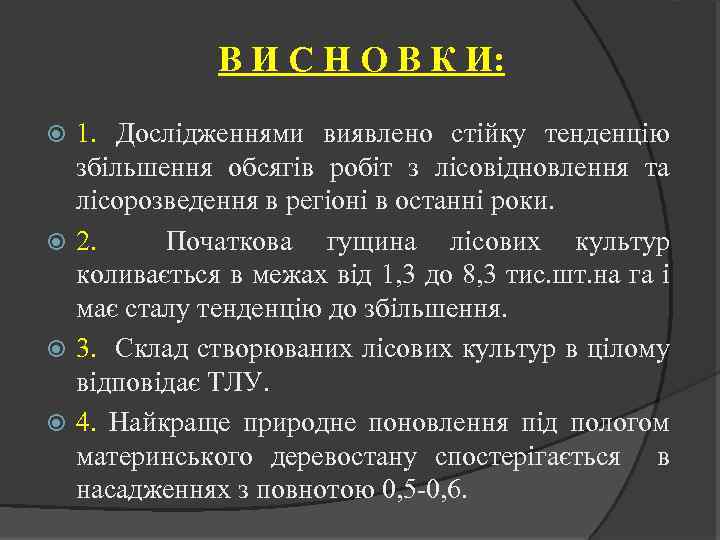 В И С Н О В К И:

1. Дослідженнями виявлено стійку тенденцію збільшення обсягів робіт з лісовідновлення та лісорозведення в регіоні в останні роки.

2. Початкова гущина лісових культур коливається в межах від 1,3 до 8,3 тис.шт.на га і має сталу тенденцію до збільшення.

3. Склад створюваних лісових культур в цілому відповідає ТЛУ.

4. Найкраще природне поновлення під пологом материнського деревостану спостерігається в насадженнях з повнотою 0,5-0,6.